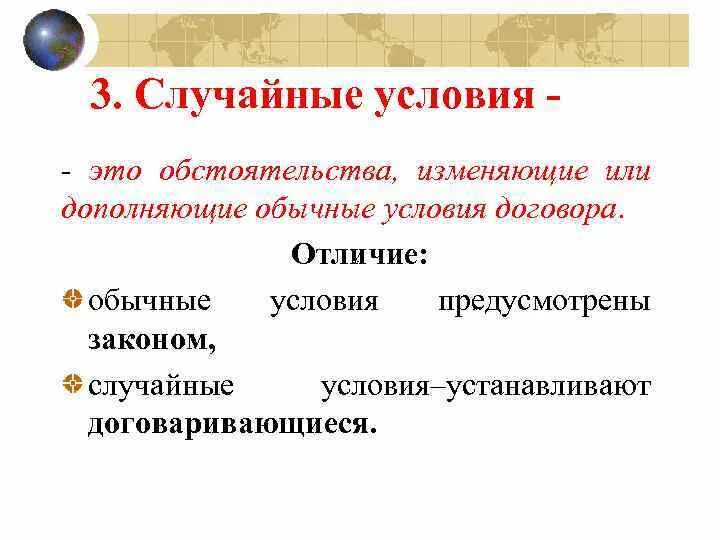 3. Случайные условия -

- это обстоятельства, изменяющие или дополняющие обычные условия договора.

Отличие:

обычные условия предусмотрены законом,

случайные условия–устанавливают договаривающиеся.